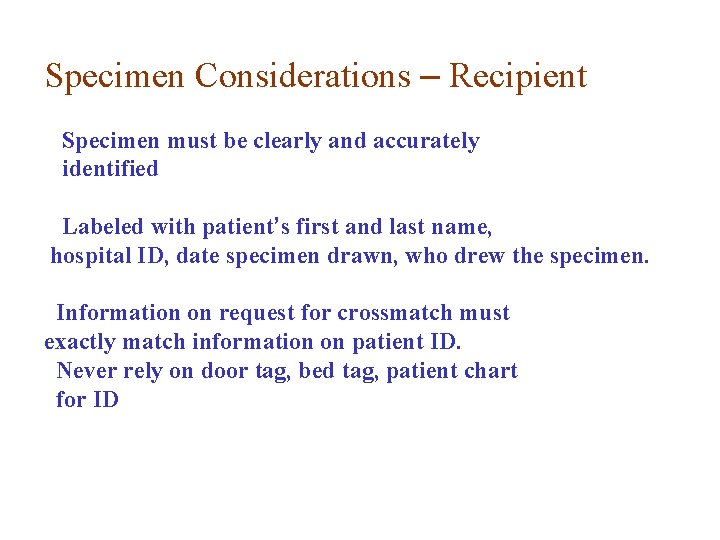 Specimen Considerations – Recipient

Specimen must be clearly and accurately identified

Labeled with patient's first and last name, hospital ID, date specimen drawn, who drew the specimen.

Information on request for crossmatch must exactly match information on patient ID.
Never rely on door tag, bed tag, patient chart for ID